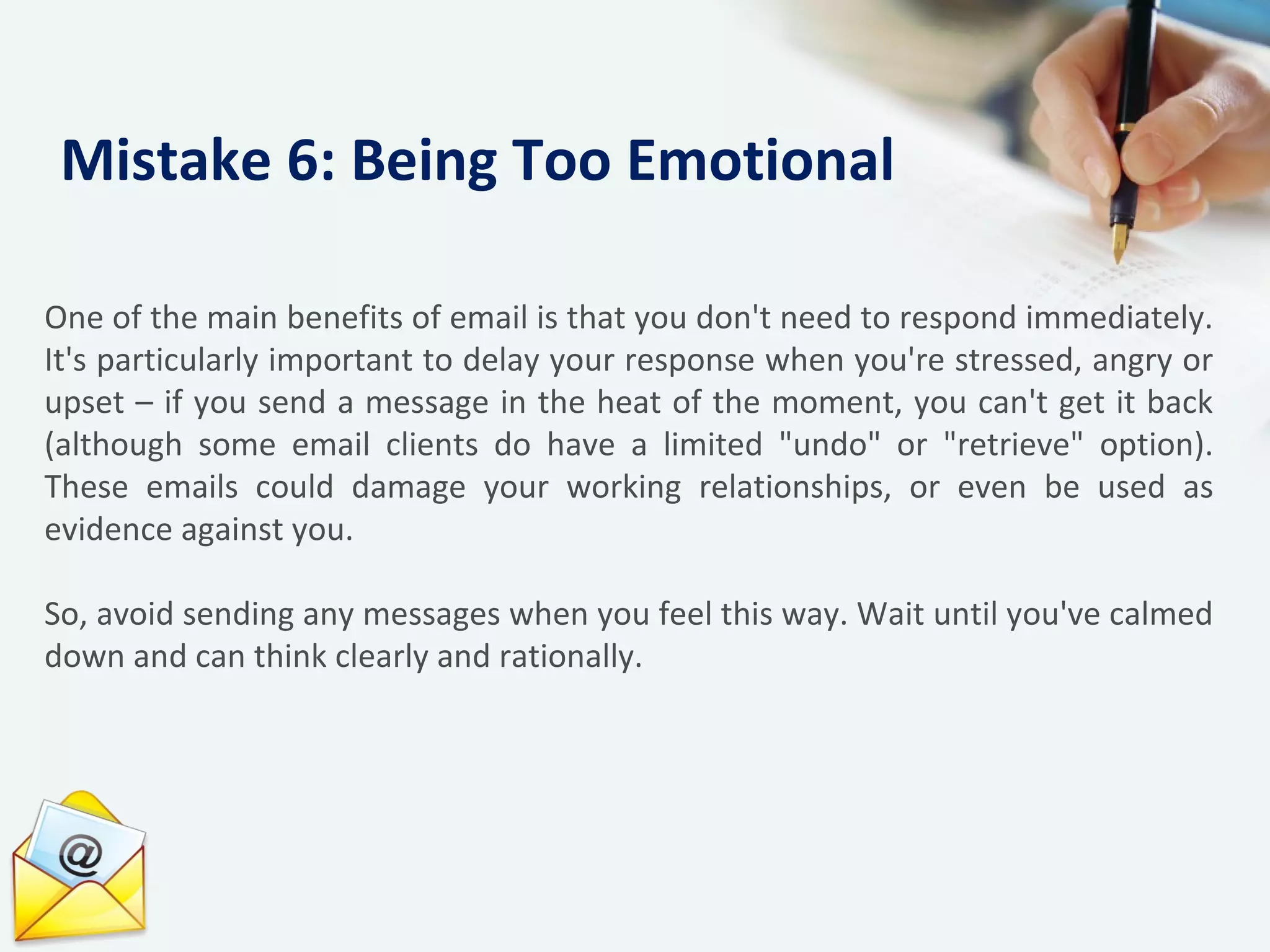 Mistake 6: Being Too Emotional

One of the main benefits of email is that you don't need to respond immediately. It's particularly important to delay your response when you're stressed, angry or upset – if you send a message in the heat of the moment, you can't get it back (although some email clients do have a limited "undo" or "retrieve" option). These emails could damage your working relationships, or even be used as evidence against you.

So, avoid sending any messages when you feel this way. Wait until you've calmed down and can think clearly and rationally.

@